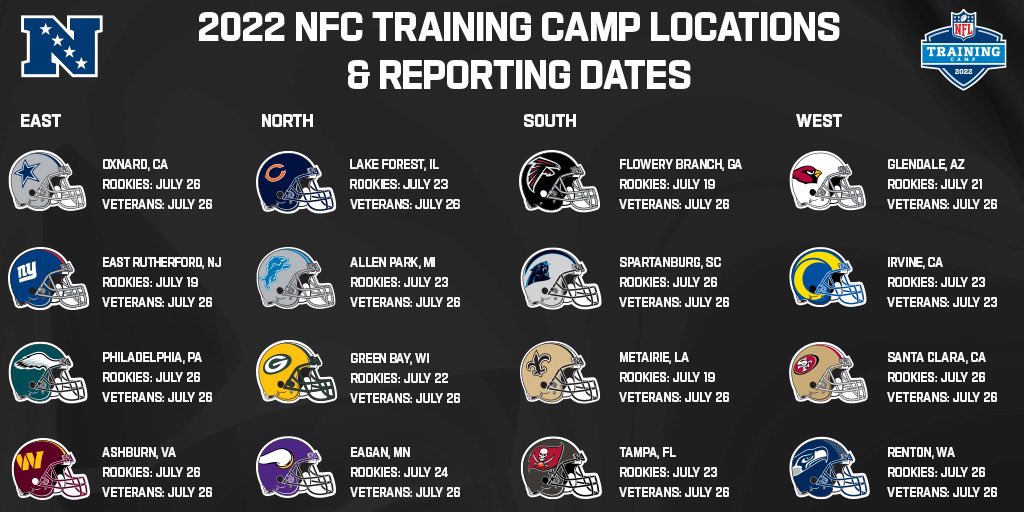 2022 NFC TRAINING CAMP LOCATIONS & REPORTING DATES

NFL TRAINING CAMP 2022

EAST

OXNARD, CA
ROOKIES: JULY 26
VETERANS: JULY 26

EAST RUTHERFORD, NJ
ROOKIES: JULY 19
VETERANS: JULY 26

PHILADELPHIA, PA
ROOKIES: JULY 26
VETERANS: JULY 26

ASHBURN, VA
ROOKIES: JULY 26
VETERANS: JULY 26

NORTH

LAKE FOREST, IL
ROOKIES: JULY 23
VETERANS: JULY 26

ALLEN PARK, MI
ROOKIES: JULY 23
VETERANS: JULY 26

GREEN BAY, WI
ROOKIES: JULY 22
VETERANS: JULY 26

EAGAN, MN
ROOKIES: JULY 24
VETERANS: JULY 26

SOUTH

FLOWERY BRANCH, GA
ROOKIES: JULY 19
VETERANS: JULY 26

SPARTANBURG, SC
ROOKIES: JULY 26
VETERANS: JULY 26

METAIRIE, LA
ROOKIES: JULY 19
VETERANS: JULY 26

TAMPA, FL
ROOKIES: JULY 23
VETERANS: JULY 26

WEST

GLENDALE, AZ
ROOKIES: JULY 21
VETERANS: JULY 26

IRVINE, CA
ROOKIES: JULY 23
VETERANS: JULY 23

SANTA CLARA, CA
ROOKIES: JULY 26
VETERANS: JULY 26

RENTON, WA
ROOKIES: JULY 26
VETERANS: JULY 26